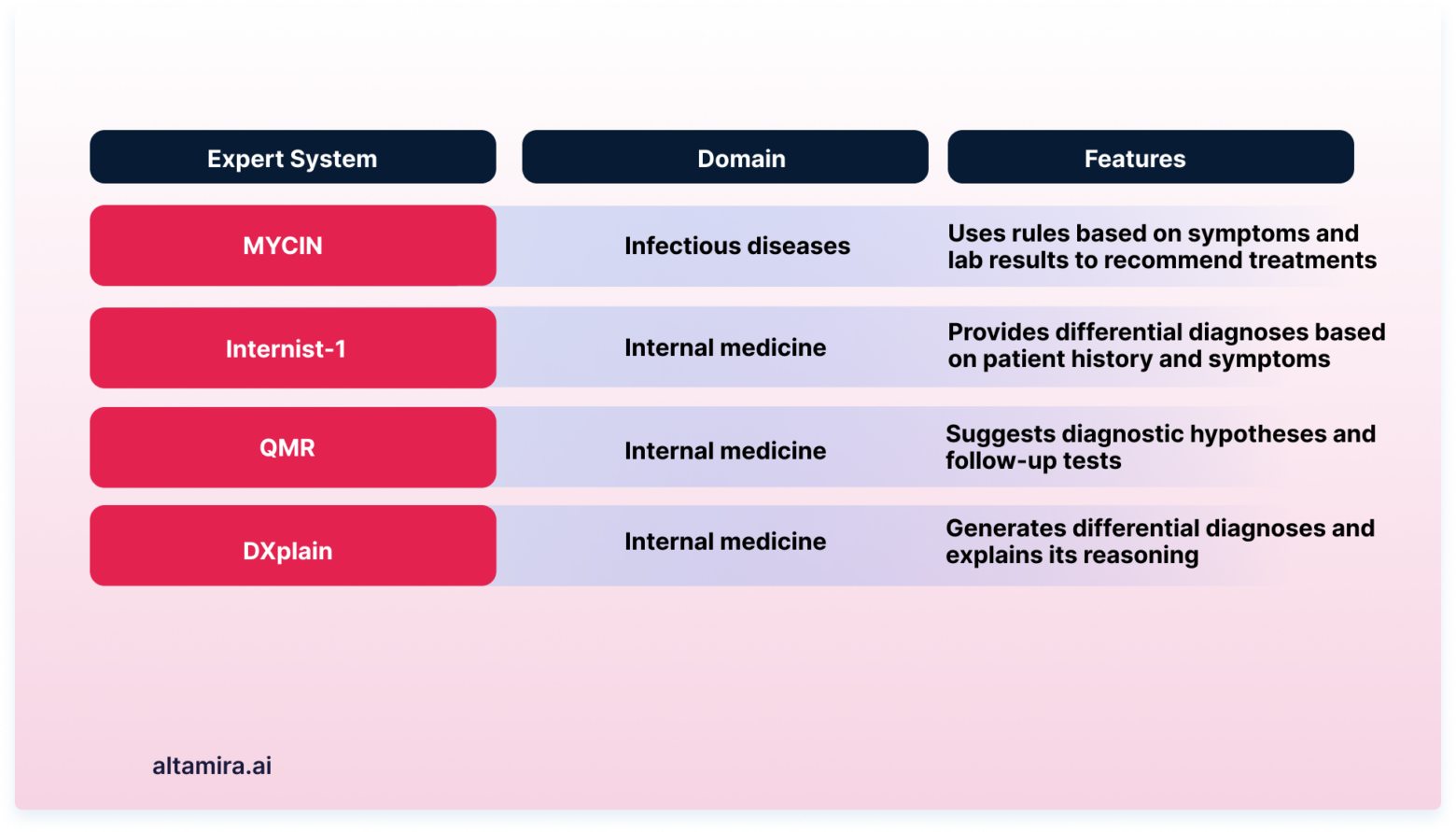 | Expert System | Domain | Features |
|---|---|---|
| MYCIN | Infectious diseases | Uses rules based on symptoms and lab results to recommend treatments |
| Internist-1 | Internal medicine | Provides differential diagnoses based on patient history and symptoms |
| QMR | Internal medicine | Suggests diagnostic hypotheses and follow-up tests |
| DXplain | Internal medicine | Generates differential diagnoses and explains its reasoning |

altamira.ai